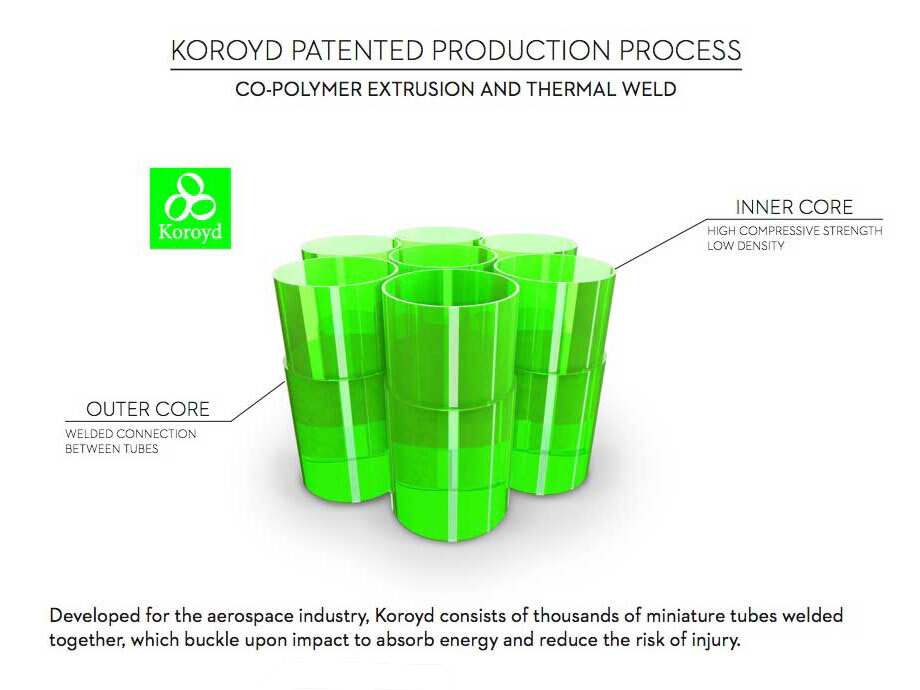 KOROYD PATENTED PRODUCTION PROCESS

CO-POLYMER EXTRUSION AND THERMAL WELD

Koroyd

INNER CORE
HIGH COMPRESSIVE STRENGTH
LOW DENSITY

OUTER CORE
WELDED CONNECTION
BETWEEN TUBES

Developed for the aerospace industry, Koroyd consists of thousands of miniature tubes welded together, which buckle upon impact to absorb energy and reduce the risk of injury.